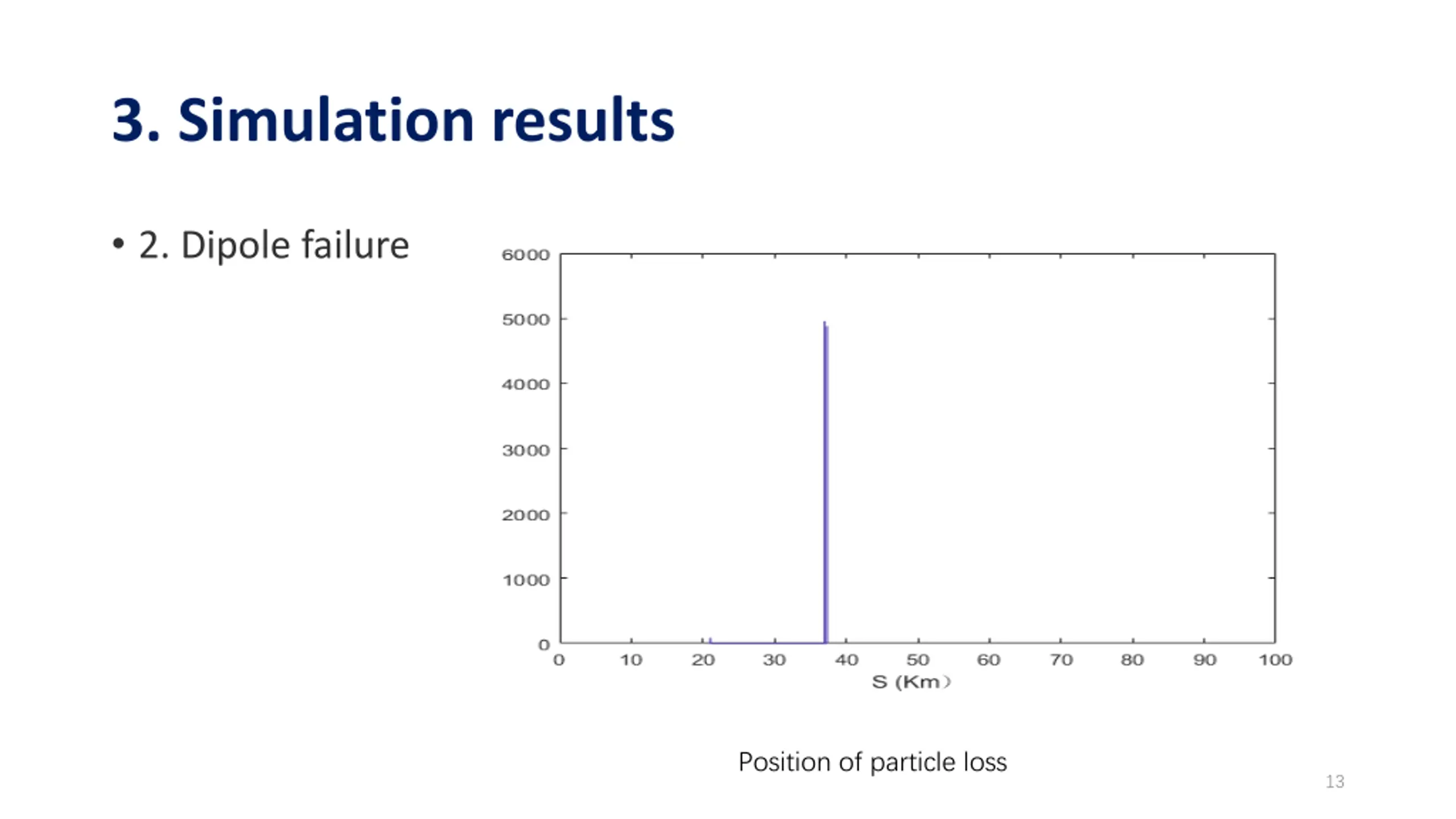 3. Simulation results

• 2. Dipole failure

6000
5000
4000
3000
2000
1000
0

0 10 20 30 40 50 60 70 80 90 100
S (Km）

Position of particle loss

13